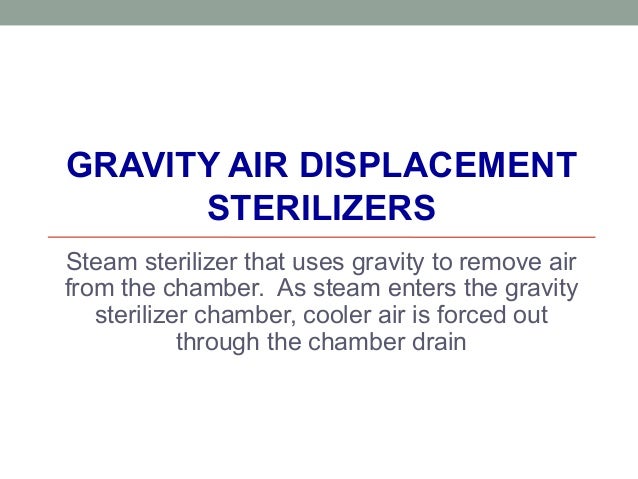 GRAVITY AIR DISPLACEMENT STERILIZERS

Steam sterilizer that uses gravity to remove air from the chamber.  As steam enters the gravity sterilizer chamber, cooler air is forced out through the chamber drain